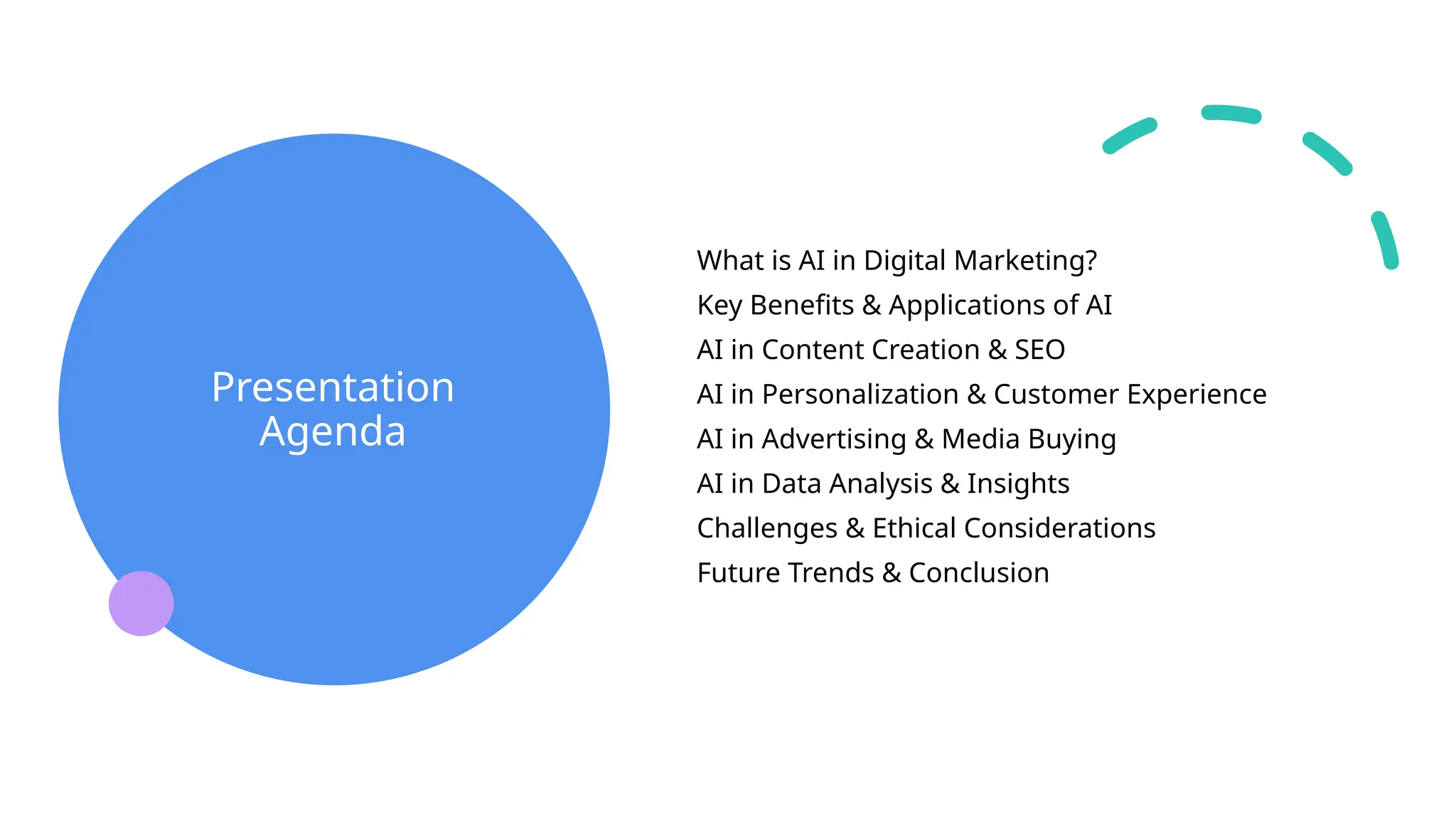 Presentation Agenda

What is AI in Digital Marketing?
Key Benefits & Applications of AI
AI in Content Creation & SEO
AI in Personalization & Customer Experience
AI in Advertising & Media Buying
AI in Data Analysis & Insights
Challenges & Ethical Considerations
Future Trends & Conclusion